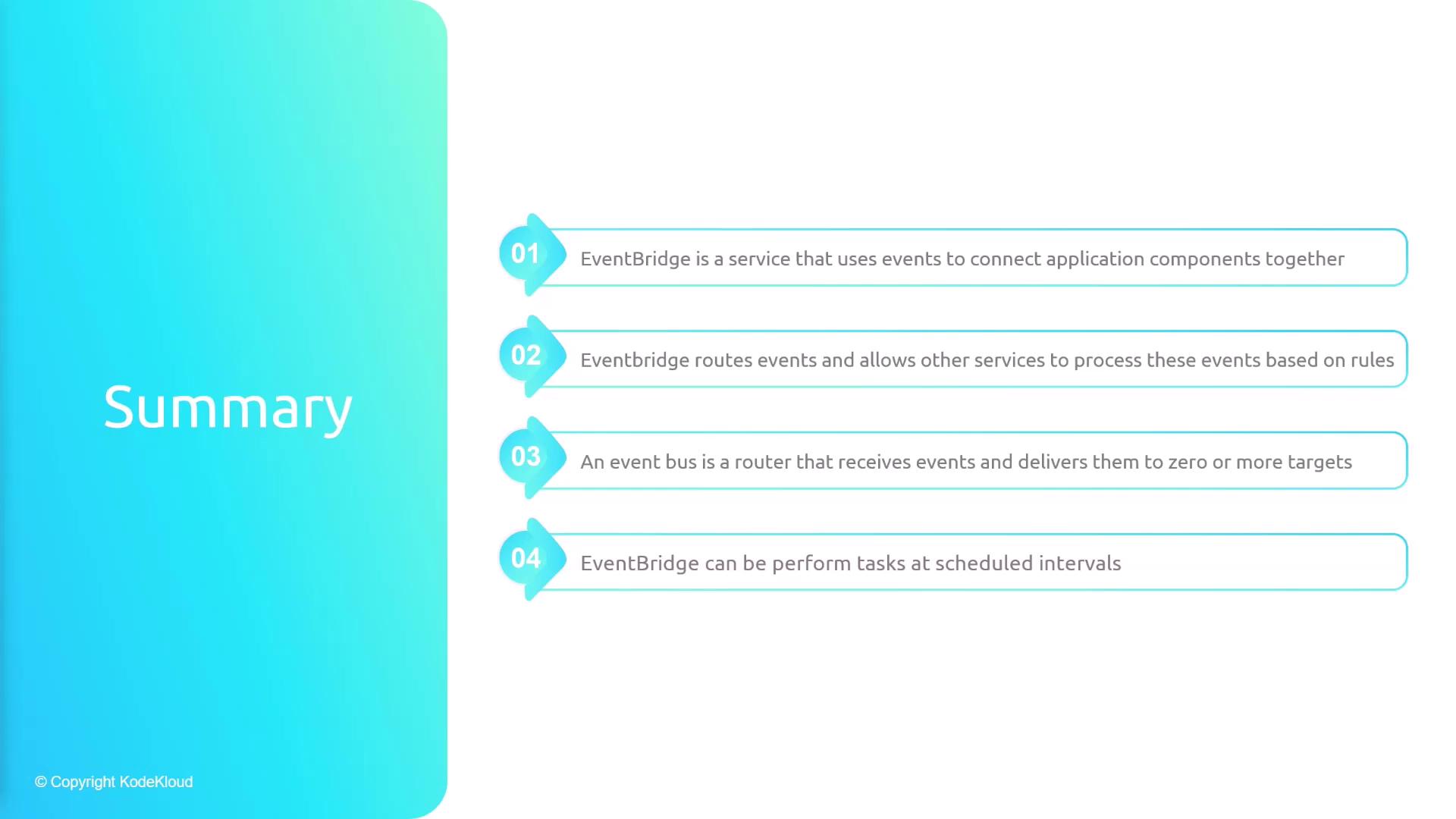 Summary

01 EventBridge is a service that uses events to connect application components together

02 Eventbridge routes events and allows other services to process these events based on rules

03 An event bus is a router that receives events and delivers them to zero or more targets

04 EventBridge can be perform tasks at scheduled intervals

© Copyright KodeKloud